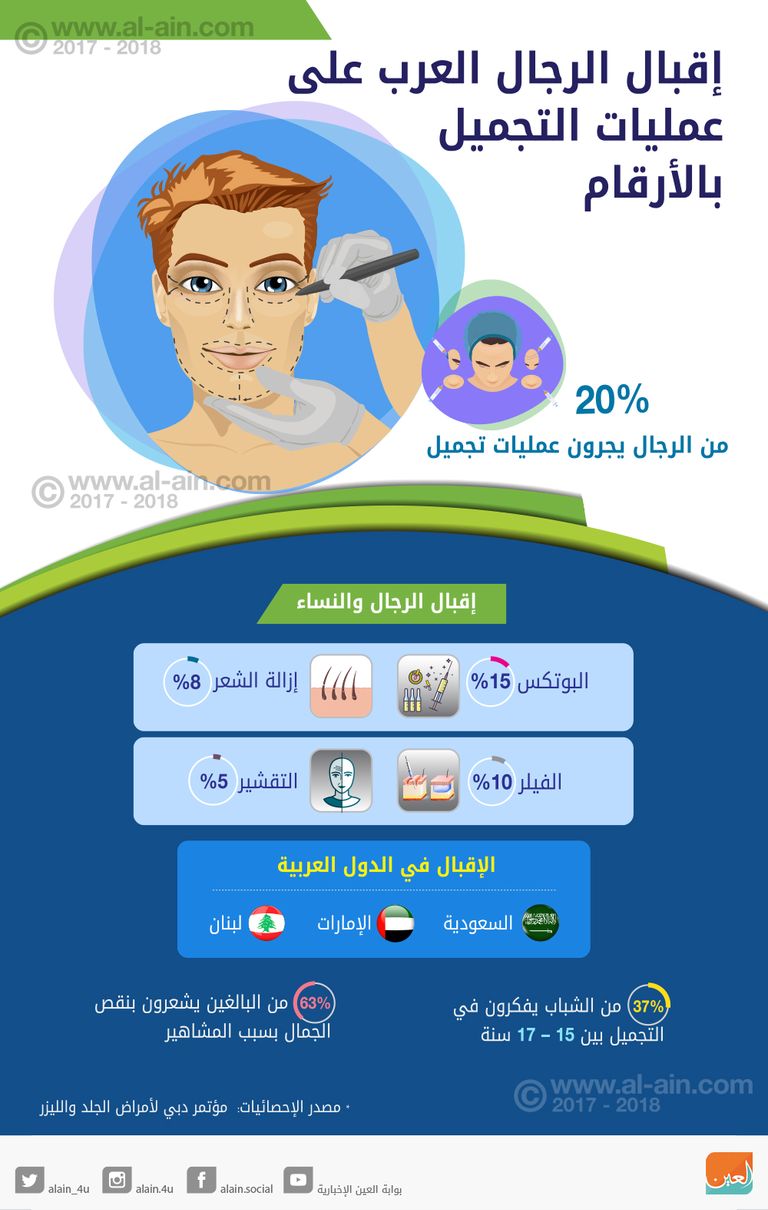 © www.al-ain.com 2017 - 2018

إقبال الرجال العرب على عمليات التجميل بالأرقام

20%
من الرجال يجرون عمليات تجميل

© www.al-ain.com 2017 - 2018

إقبال الرجال والنساء

البوتكس 15%
إزالة الشعر 8%
الفيلر 10%
التقشير 5%

الإقبال في الدول العربية

السعودية
الإمارات
لبنان

37% من الشباب يفكرون في التجميل بين 15 – 17 سنة

63% من البالغين يشعرون بنقص الجمال بسبب المشاهير

© www.al-ain.com 2017 - 2018

• مصدر الإحصائيات: مؤتمر دبي لأمراض الجلد والليزر

alain_4u
alain.4u
alain.social
بوابة العين الإخبارية
العين